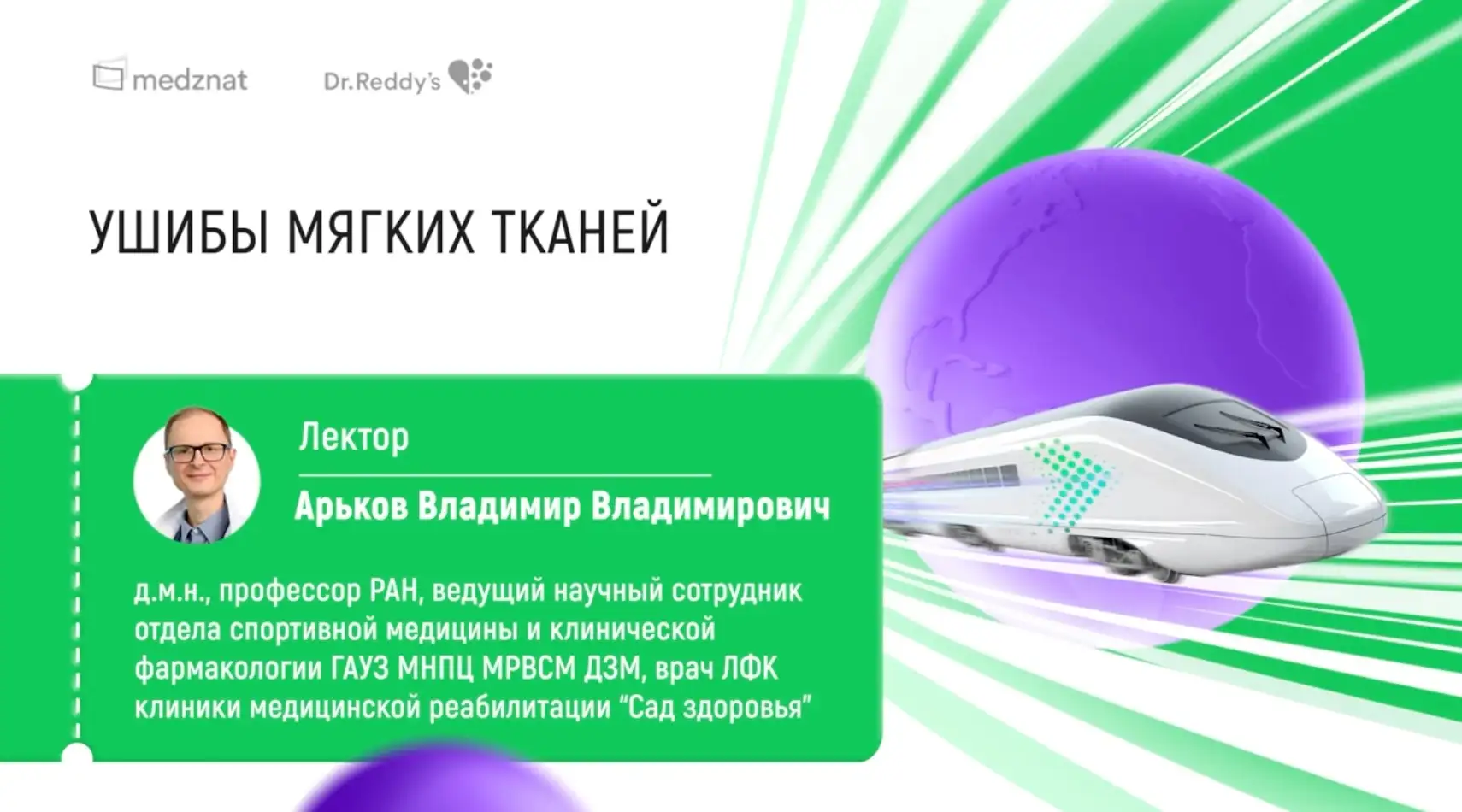 medznat

Dr.Reddy's

УШИБЫ МЯГКИХ ТКАНЕЙ

Лектор

Арьков Владимир Владимирович

д.м.н., профессор РАН, ведущий научный сотрудник отдела спортивной медицины и клинической фармакологии ГАУЗ МНПЦ МРВСМ ДЗМ, врач ЛФК клиники медицинской реабилитации "Сад здоровья"